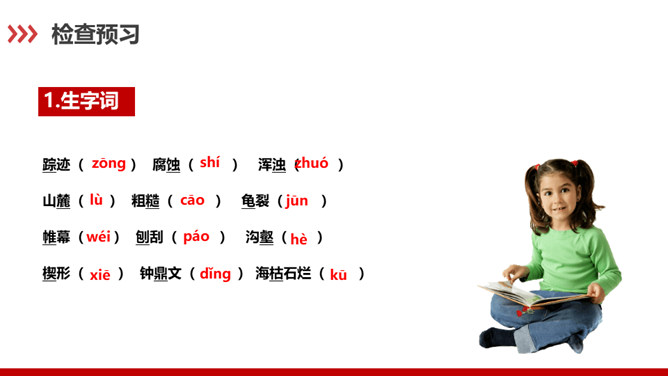 检查预习

1.生字词

踪迹（ zōng ） 腐蚀（ shí ） 浑浊（ zhuó ）

山麓（ lù ） 粗糙（ cāo ） 龟裂（ jūn ）

帷幕（ wéi ） 刨刮（ páo ） 沟壑（ hè ）

楔形（ xiē ） 钟鼎文（ dǐng ） 海枯石烂（ kū ）